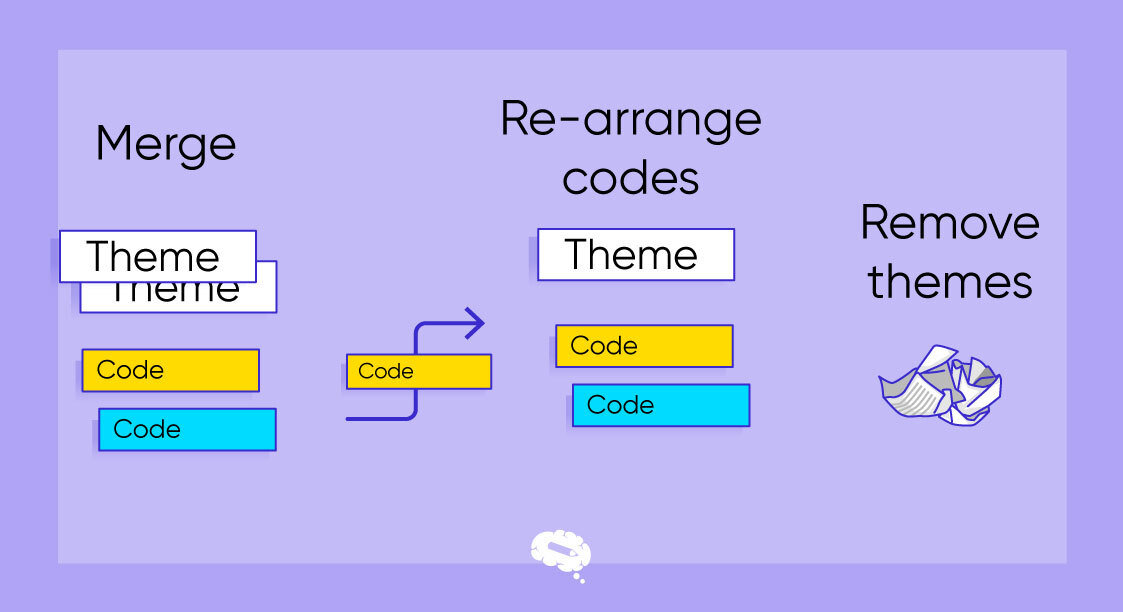 Merge

Theme

Theme

Code

Code

Code

Re-arrange codes

Theme

Code

Code

Remove themes